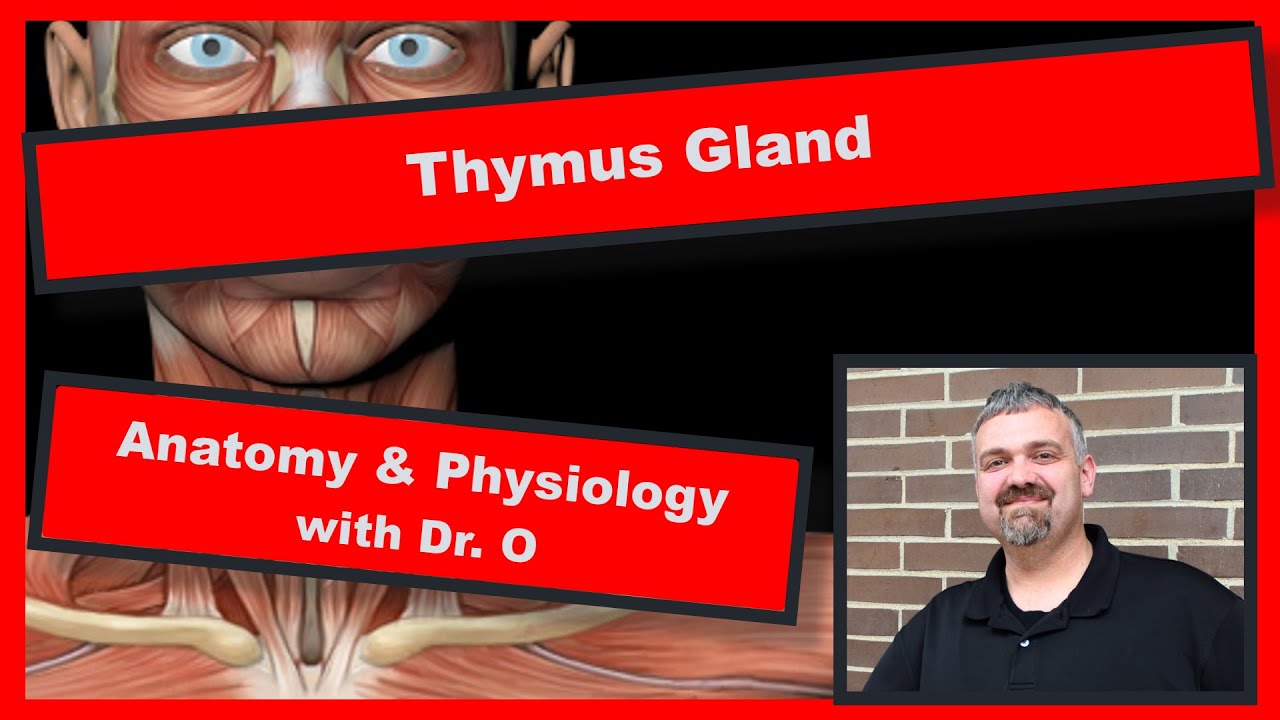 Thymus Gland

Anatomy & Physiology
with Dr. O